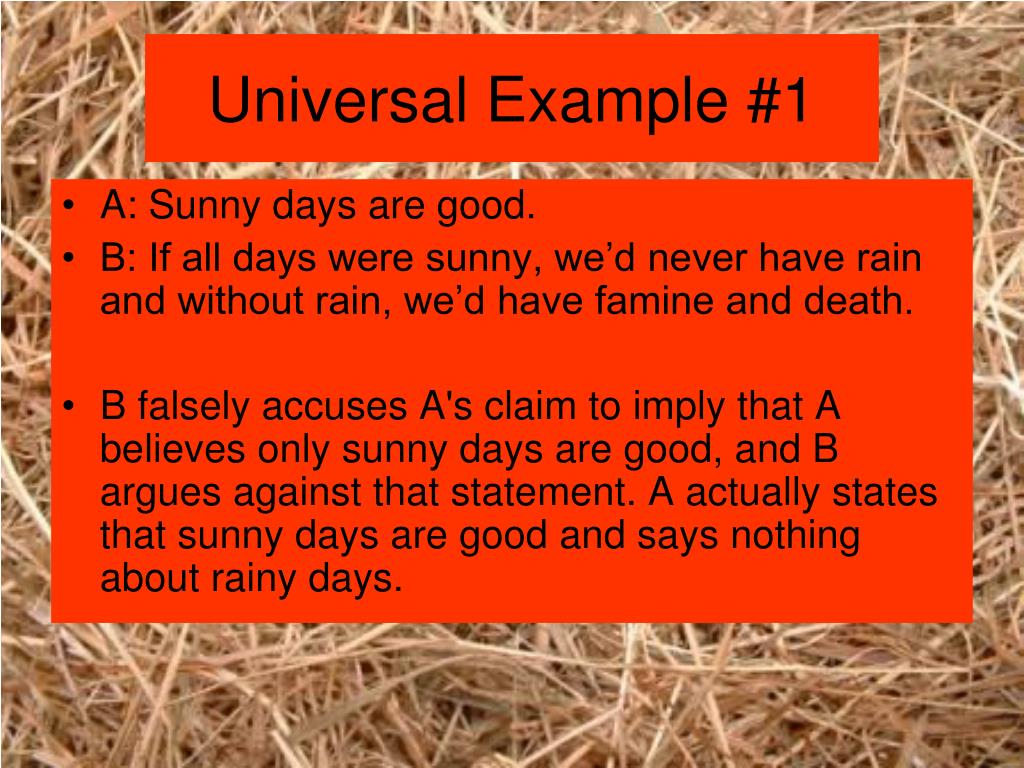 Universal Example #1

• A: Sunny days are good.
• B: If all days were sunny, we’d never have rain and without rain, we’d have famine and death.

• B falsely accuses A's claim to imply that A believes only sunny days are good, and B argues against that statement. A actually states that sunny days are good and says nothing about rainy days.